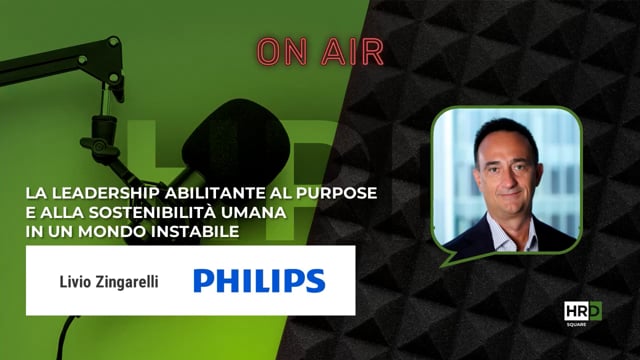 ON AIR

LA LEADERSHIP ABILITANTE AL PURPOSE E ALLA SOSTENIBILITÀ UMANA IN UN MONDO INSTABILE

Livio Zingarelli

PHILIPS

HRD SQUARE